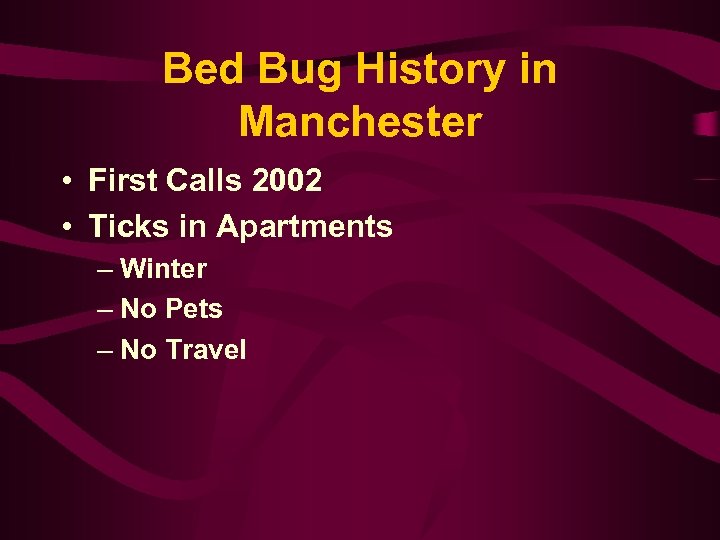 Bed Bug History in Manchester

• First Calls 2002
• Ticks in Apartments
– Winter
– No Pets
– No Travel